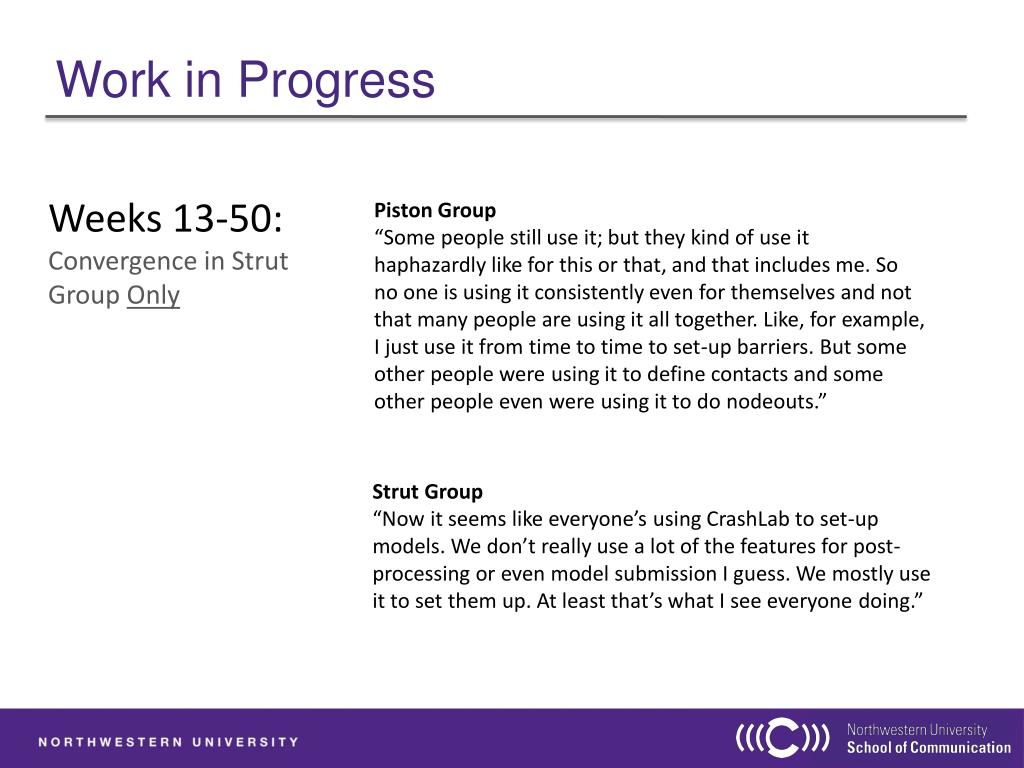 Work in Progress

Weeks 13-50:
Convergence in Strut Group Only

Piston Group
“Some people still use it; but they kind of use it haphazardly like for this or that, and that includes me. So no one is using it consistently even for themselves and not that many people are using it all together. Like, for example, I just use it from time to time to set-up barriers. But some other people were using it to define contacts and some other people even were using it to do nodeouts.”

Strut Group
“Now it seems like everyone’s using CrashLab to set-up models. We don’t really use a lot of the features for post-processing or even model submission I guess. We mostly use it to set them up. At least that’s what I see everyone doing.”

NORTHWESTERN UNIVERSITY

Northwestern University
School of Communication